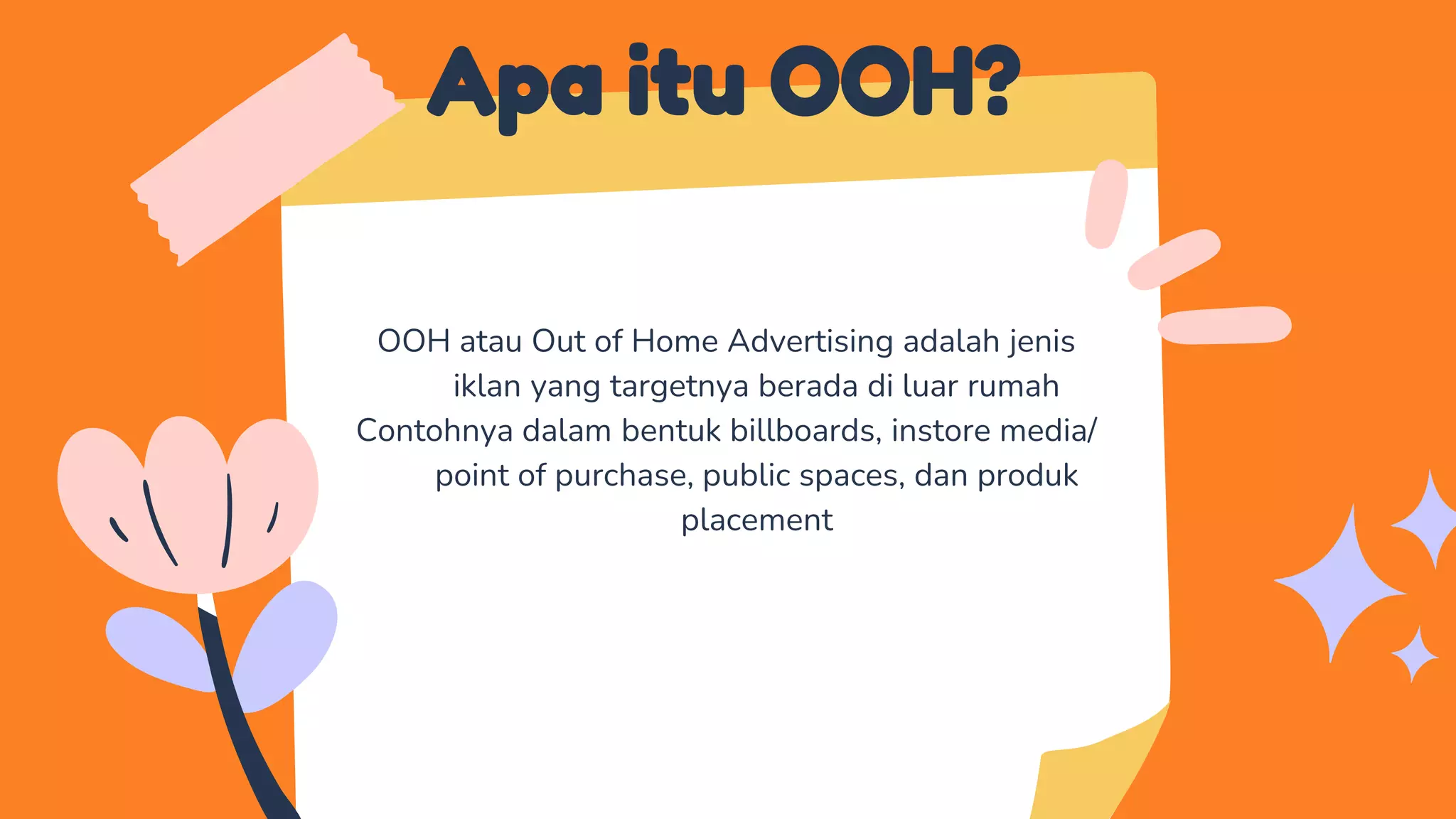 Apa itu OOH?

OOH atau Out of Home Advertising adalah jenis iklan yang targetnya berada di luar rumah
Contohnya dalam bentuk billboards, instore media/ point of purchase, public spaces, dan produk placement